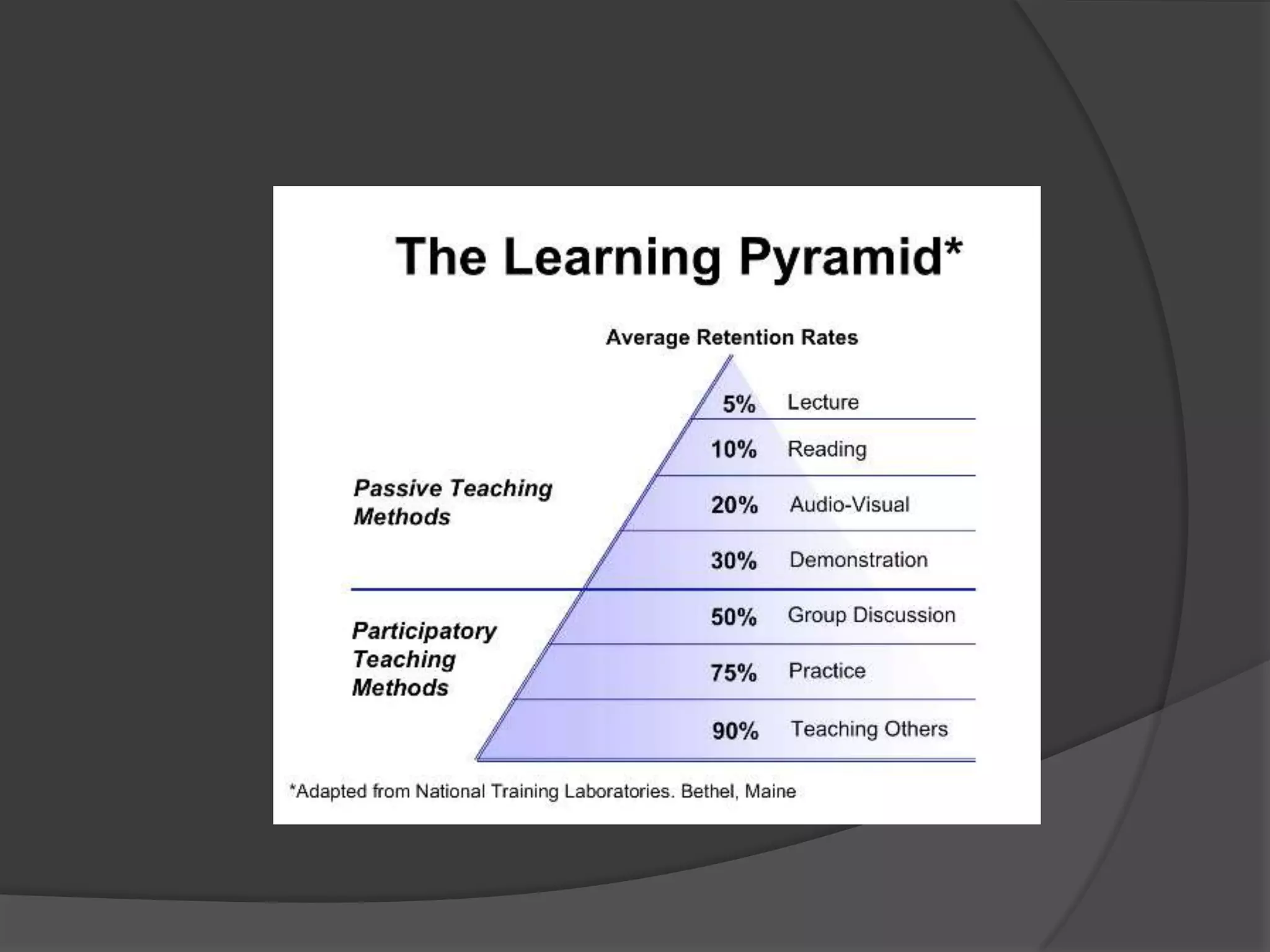 The Learning Pyramid*

Average Retention Rates

Passive Teaching Methods

5% Lecture

10% Reading

20% Audio-Visual

30% Demonstration

Participatory Teaching Methods

50% Group Discussion

75% Practice

90% Teaching Others

*Adapted from National Training Laboratories. Bethel, Maine